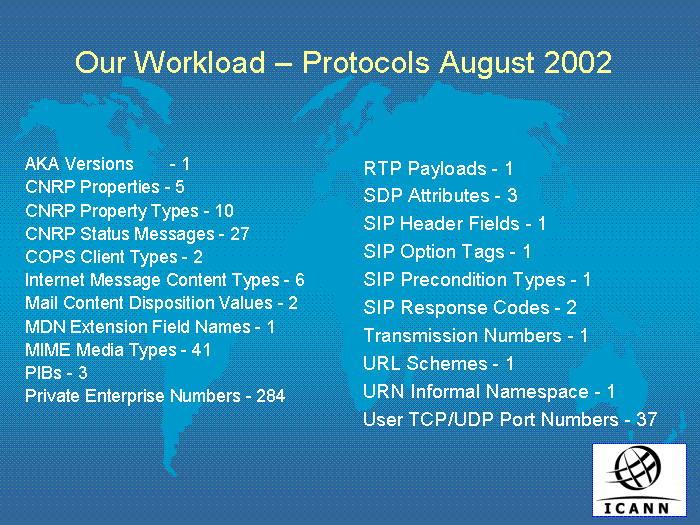 Our Workload – Protocols August 2002

AKA Versions - 1
CNRP Properties - 5
CNRP Property Types - 10
CNRP Status Messages - 27
COPS Client Types - 2
Internet Message Content Types - 6
Mail Content Disposition Values - 2
MDN Extension Field Names - 1
MIME Media Types - 41
PIBs - 3
Private Enterprise Numbers - 284

RTP Payloads - 1
SDP Attributes - 3
SIP Header Fields - 1
SIP Option Tags - 1
SIP Precondition Types - 1
SIP Response Codes - 2
Transmission Numbers - 1
URL Schemes - 1
URN Informal Namespace - 1
User TCP/UDP Port Numbers - 37

ICANN